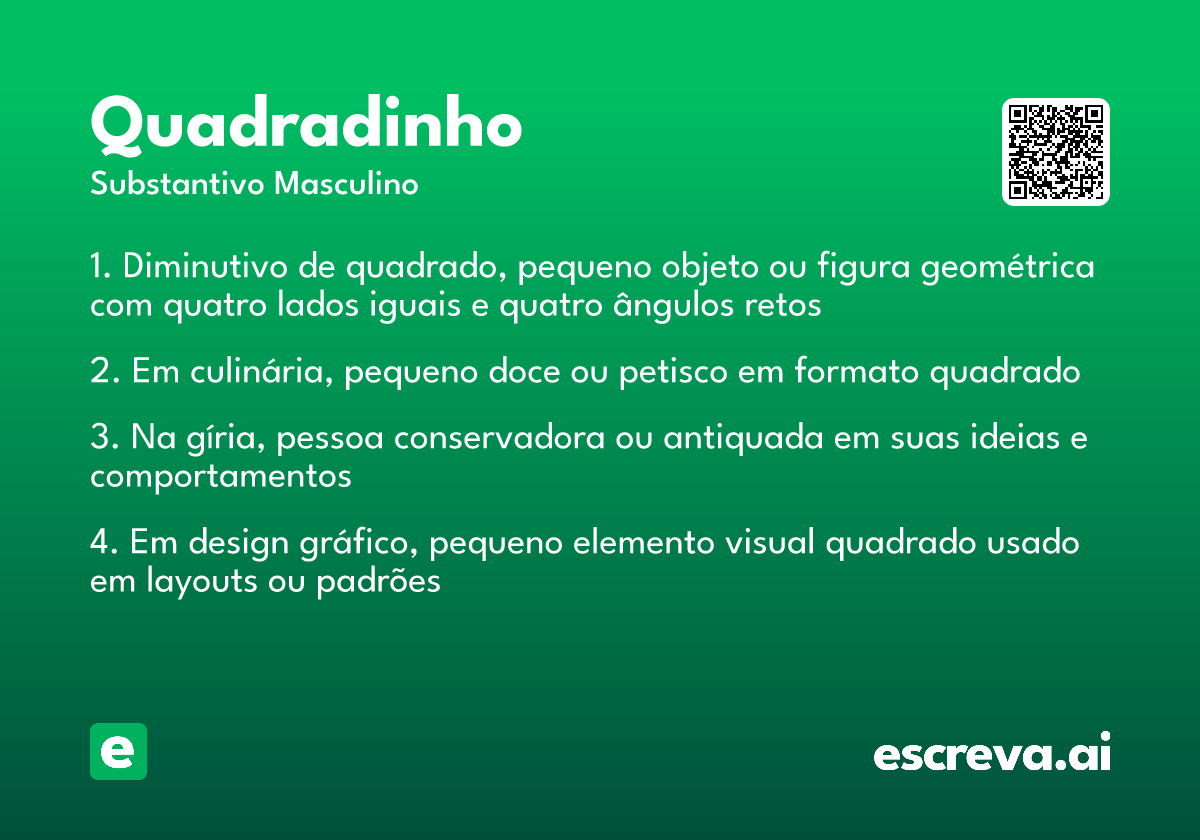 Quadradinho
Substantivo Masculino

1. Diminutivo de quadrado, pequeno objeto ou figura geométrica com quatro lados iguais e quatro ângulos retos

2. Em culinária, pequeno doce ou petisco em formato quadrado

3. Na gíria, pessoa conservadora ou antiquada em suas ideias e comportamentos

4. Em design gráfico, pequeno elemento visual quadrado usado em layouts ou padrões

e

escreva.ai